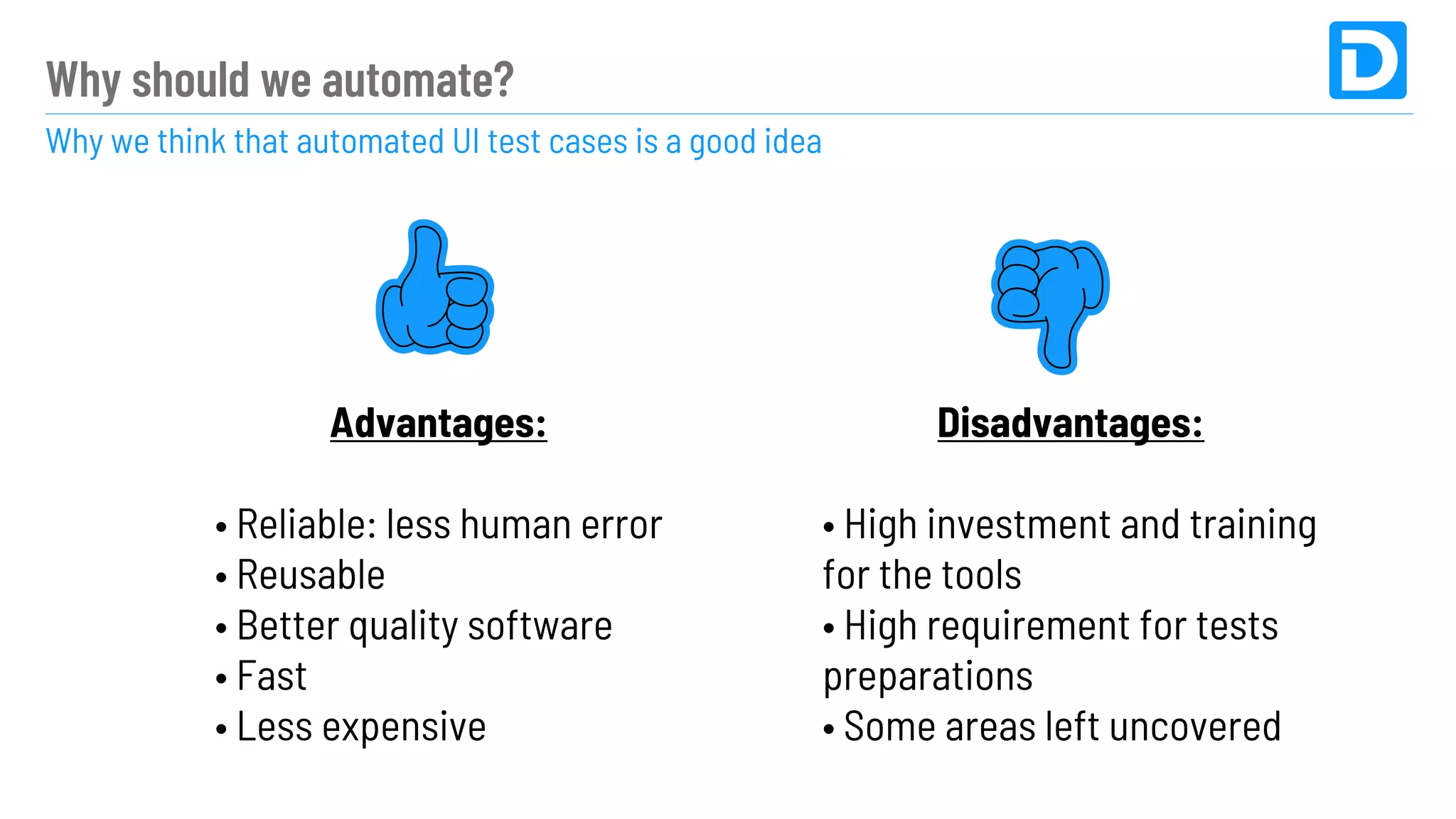 Why should we automate?

Why we think that automated UI test cases is a good idea

Advantages:

• Reliable: less human error
• Reusable
• Better quality software
• Fast
• Less expensive

Disadvantages:

• High investment and training for the tools
• High requirement for tests preparations
• Some areas left uncovered